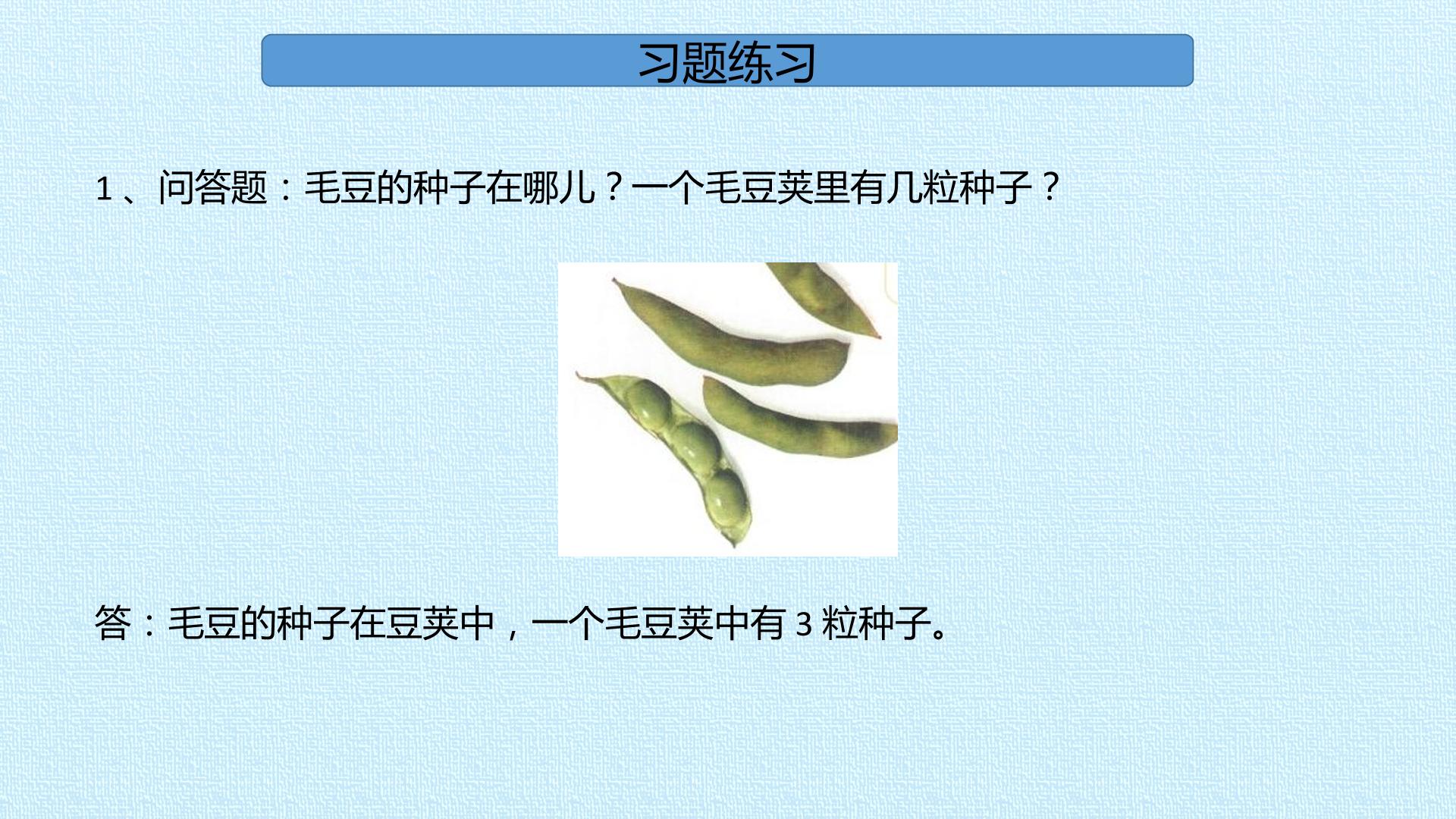 习题练习

1、问答题：毛豆的种子在哪儿？一个毛豆荚里有几粒种子？

答：毛豆的种子在豆荚中，一个毛豆荚中有 3 粒种子。